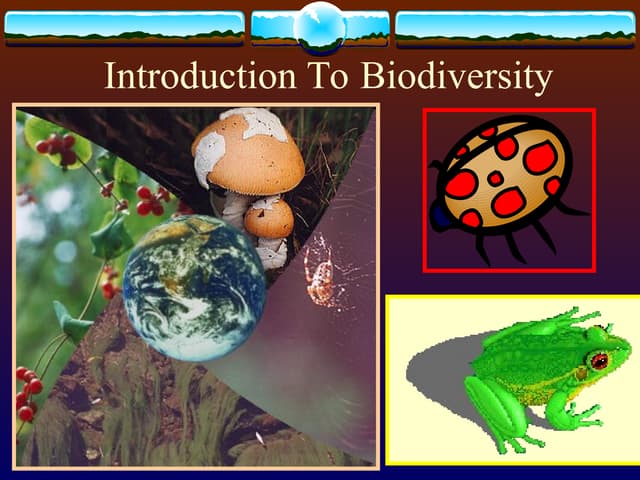 Introduction To Biodiversity